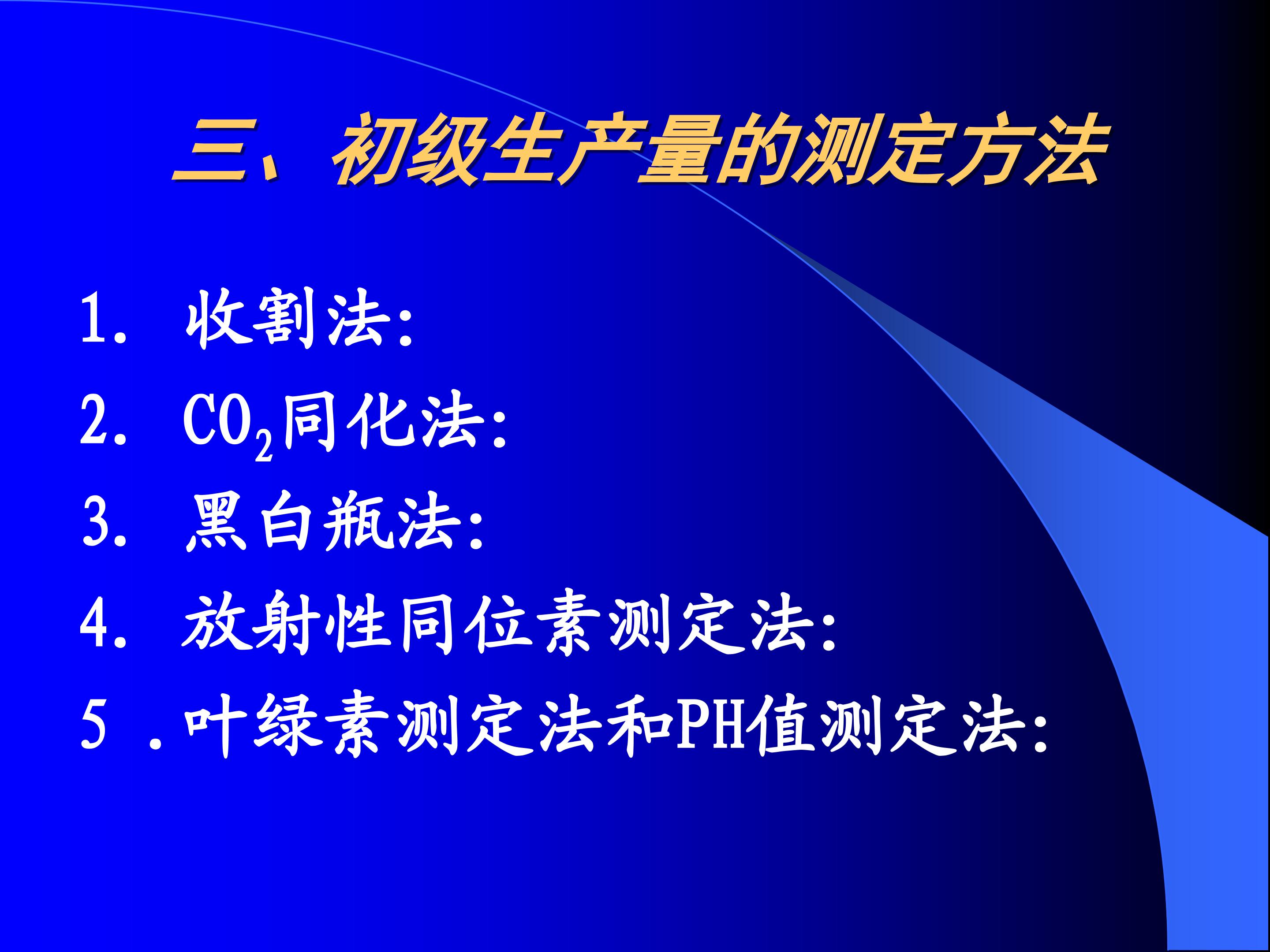 三、初级生产量的测定方法

1.收割法:

2.$CO_2$同化法:

3.黑白瓶法:

4.放射性同位素测定法:

5.叶绿素测定法和PH值测定法: